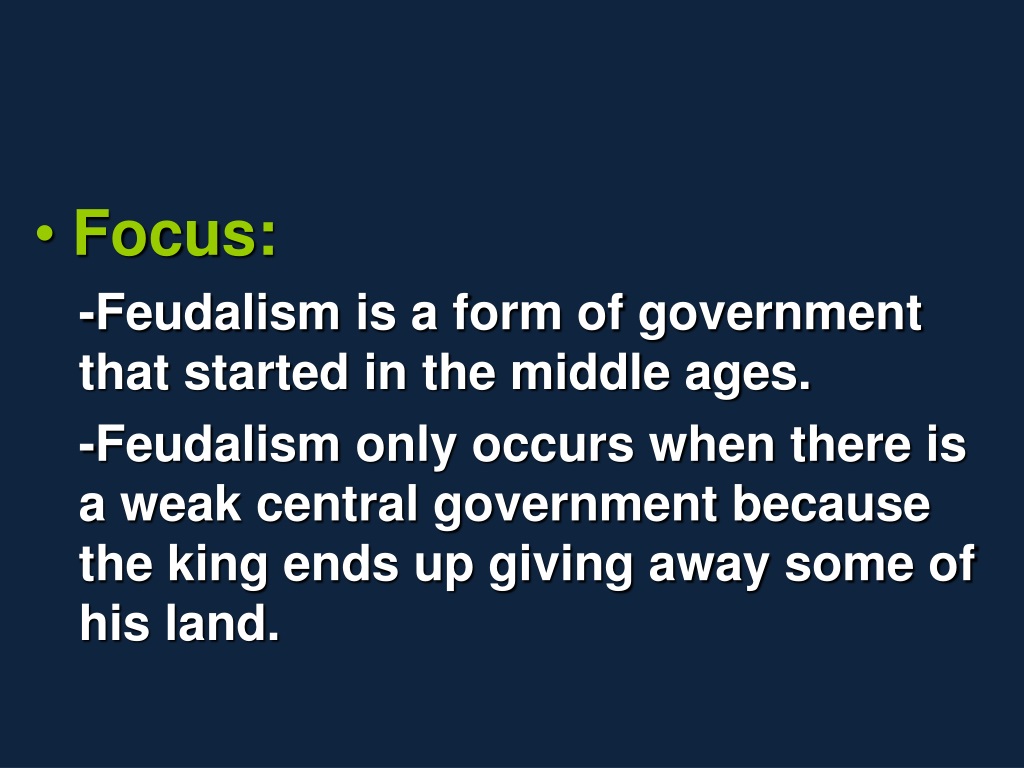 • Focus:

-Feudalism is a form of government that started in the middle ages.

-Feudalism only occurs when there is a weak central government because the king ends up giving away some of his land.